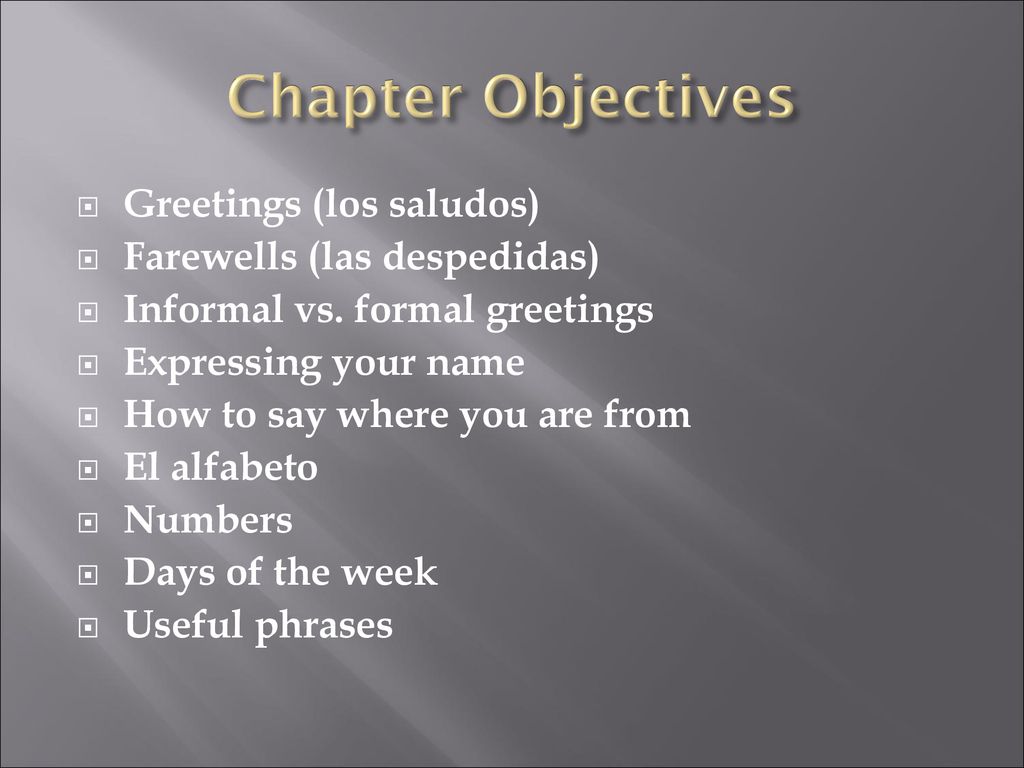 Chapter Objectives

Greetings (los saludos)
Farewells (las despedidas)
Informal vs. formal greetings
Expressing your name
How to say where you are from
El alfabeto
Numbers
Days of the week
Useful phrases